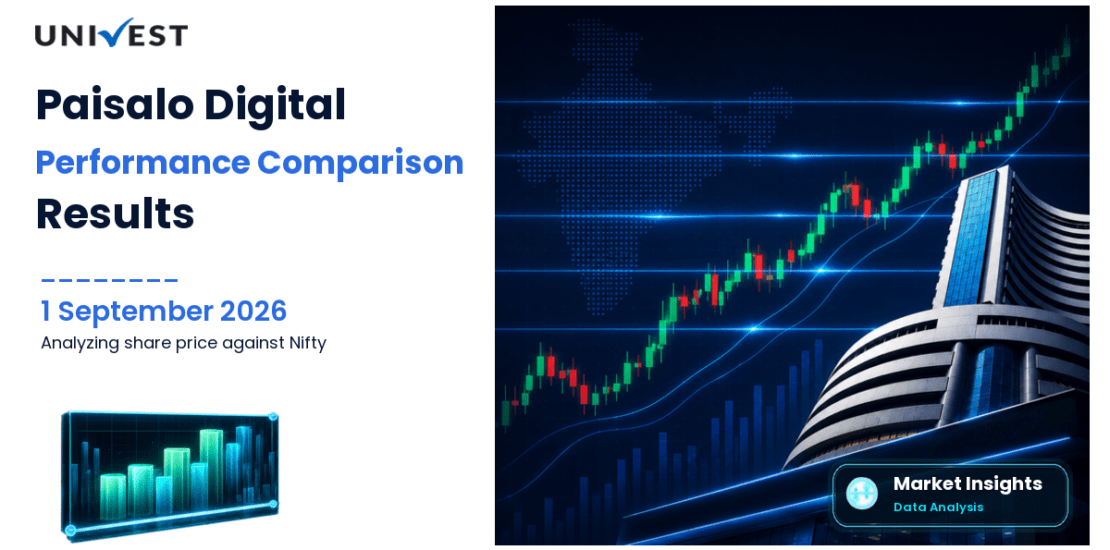 UNIVEST

Paisalo Digital

Performance Comparison

Results

1 September 2026

Analyzing share price against Nifty

Market Insights

Data Analysis